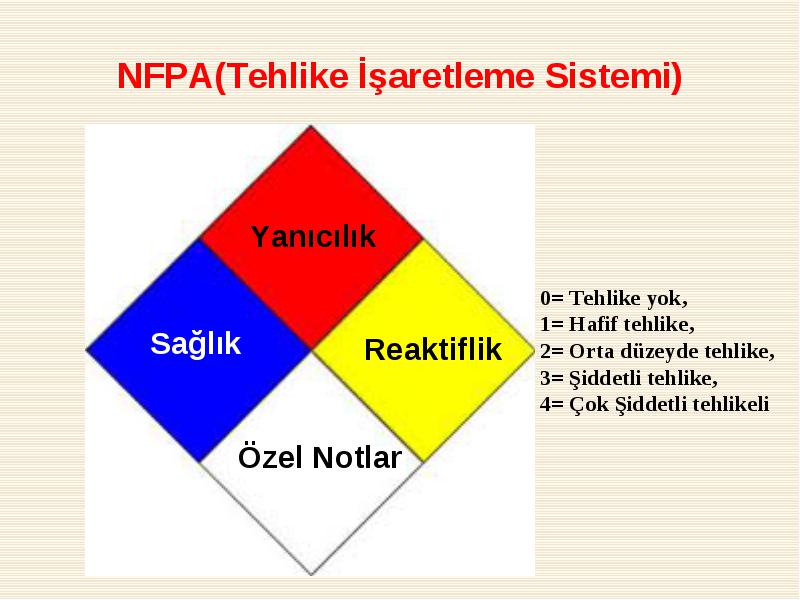 NFPA(Tehlike İşaretleme Sistemi)

Yanıcılık

Sağlık

Reaktiflik

Özel Notlar

0= Tehlike yok,
1= Hafif tehlike,
2= Orta düzeyde tehlike,
3= Şiddetli tehlike,
4= Çok Şiddetli tehlikeli